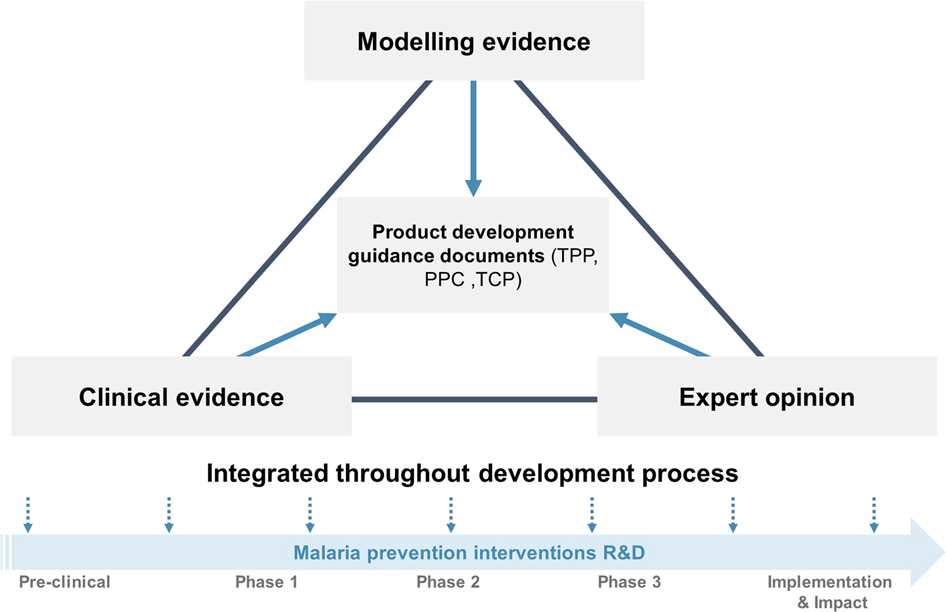 Modelling evidence

Product development guidance documents (TPP, PPC ,TCP)

Clinical evidence

Expert opinion

Integrated throughout development process

Malaria prevention interventions R&D

Pre-clinical

Phase 1

Phase 2

Phase 3

Implementation & Impact